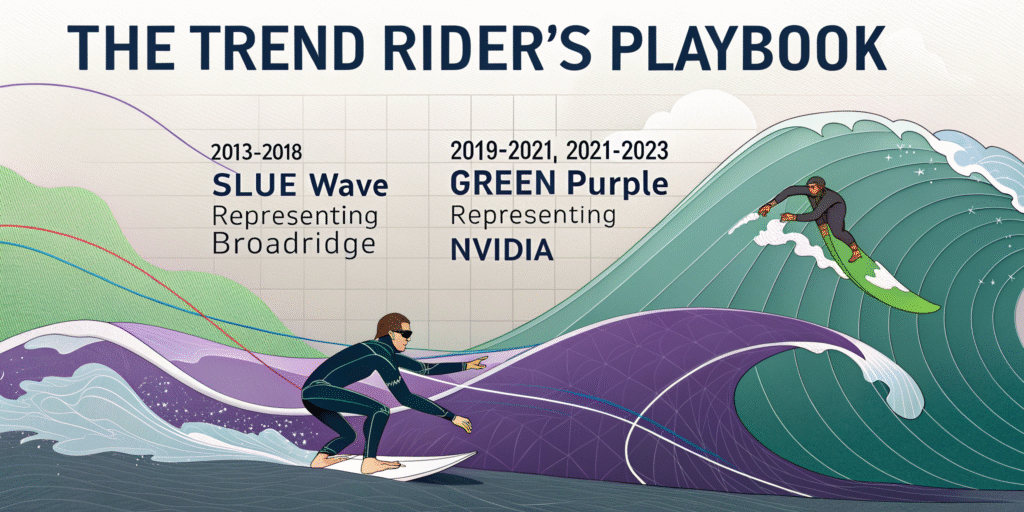 THE TREND RIDER'S PLAYBOOK

2013-2018
SLUE Wave
Representing
Broadridge

2019-2021, 2021-2023
GREEN Purple
Representing
NVIDIA